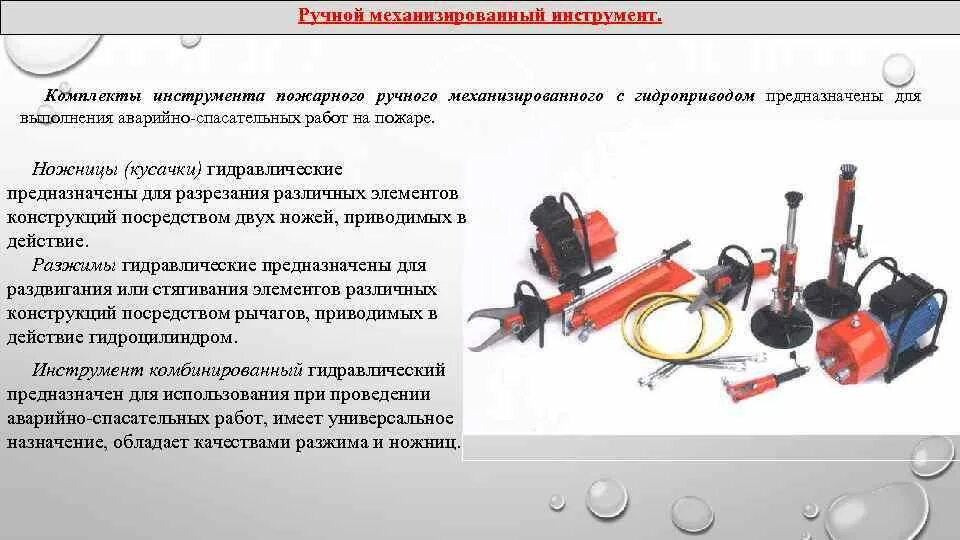 Ручной механизированный инструмент.

Комплекты инструмента пожарного ручного механизированного с гидроприводом предназначены для выполнения аварийно-спасательных работ на пожаре.

Ножницы (кусачки) гидравлические предназначены для разрезания различных элементов конструкций посредством двух ножей, приводимых в действие.

Разжимы гидравлические предназначены для раздвигания или стягивания элементов различных конструкций посредством рычагов, приводимых в действие гидроцилиндром.

Инструмент комбинированный гидравлический предназначен для использования при проведении аварийно-спасательных работ, имеет универсальное назначение, обладает качествами разжима и ножниц.